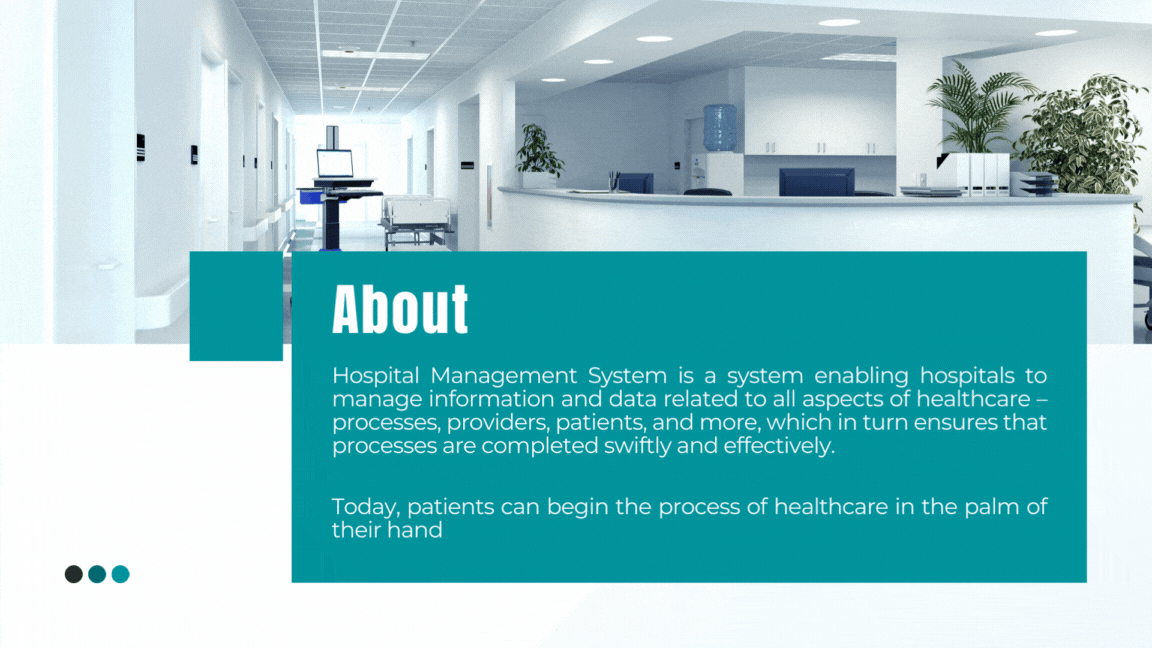 About

Hospital Management System is a system enabling hospitals to manage information and data related to all aspects of healthcare – processes, providers, patients, and more, which in turn ensures that processes are completed swiftly and effectively.

Today, patients can begin the process of healthcare in the palm of their hand